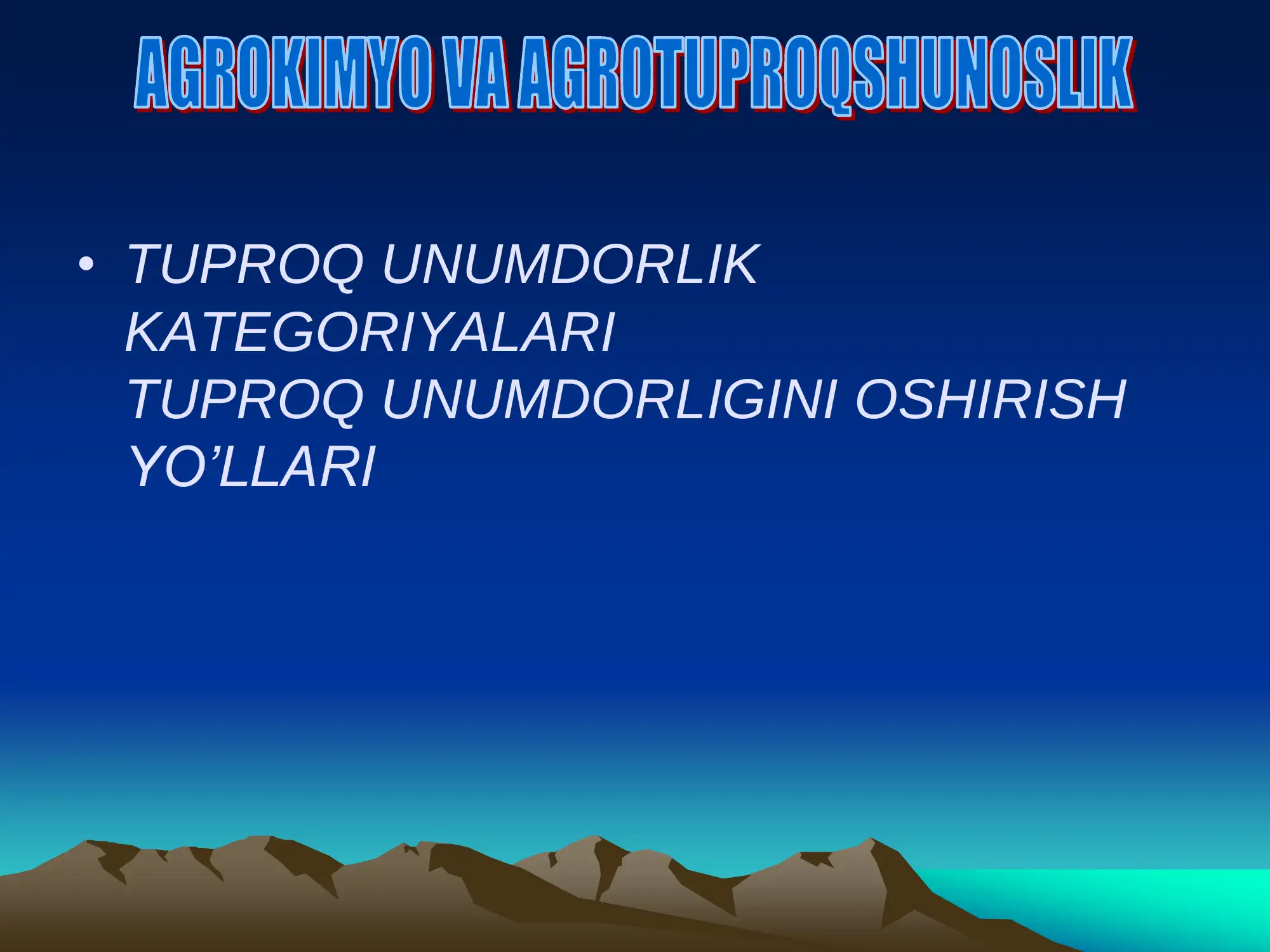 AGROKIMYO VA AGROTUPROQSHUNOSLIK

• TUPROQ UNUMDORLIK KATEGORIYALARI
TUPROQ UNUMDORLIGINI OSHIRISH YO’LLARI